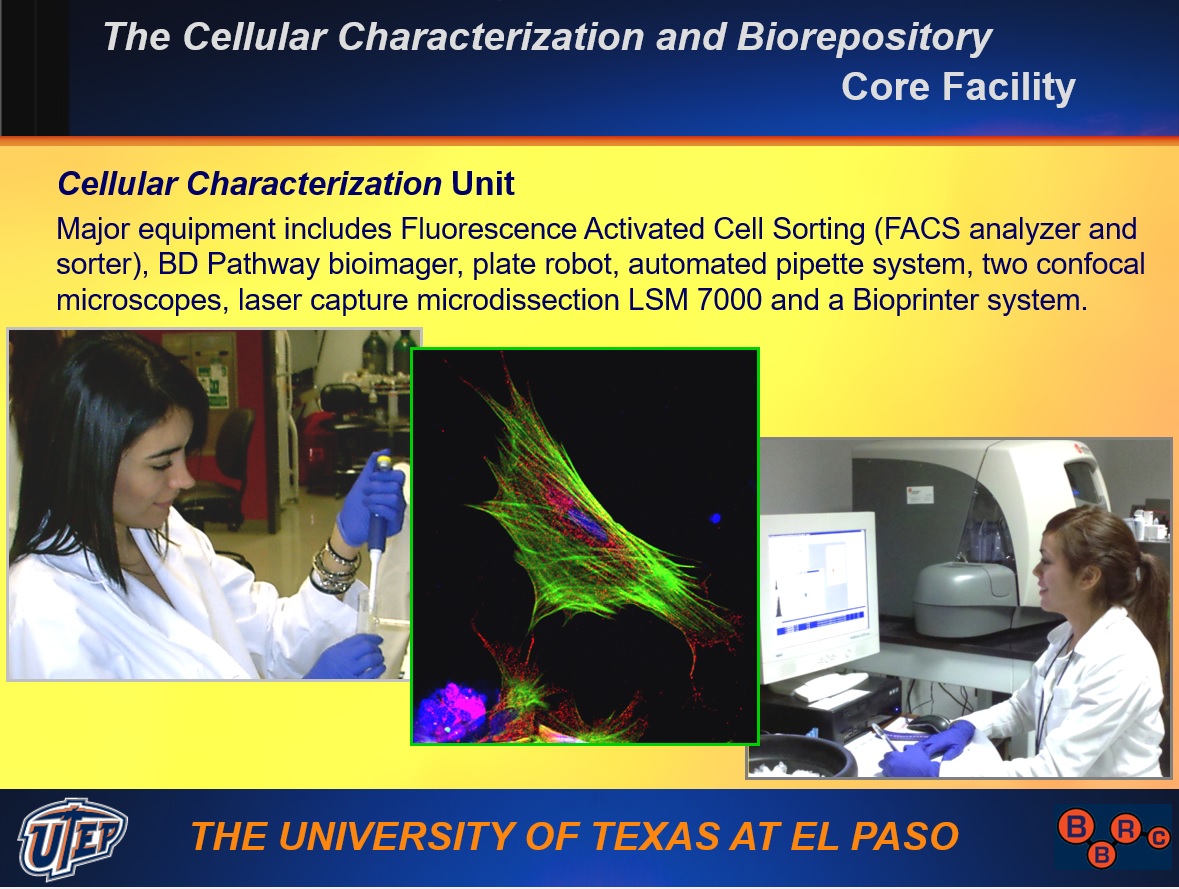 The Cellular Characterization and Biorepository Core Facility

Cellular Characterization Unit

Major equipment includes Fluorescence Activated Cell Sorting (FACS analyzer and sorter), BD Pathway bioimager, plate robot, automated pipette system, two confocal microscopes, laser capture microdissection LSM 7000 and a Bioprinter system.

UTEP

THE UNIVERSITY OF TEXAS AT EL PASO

B B R C